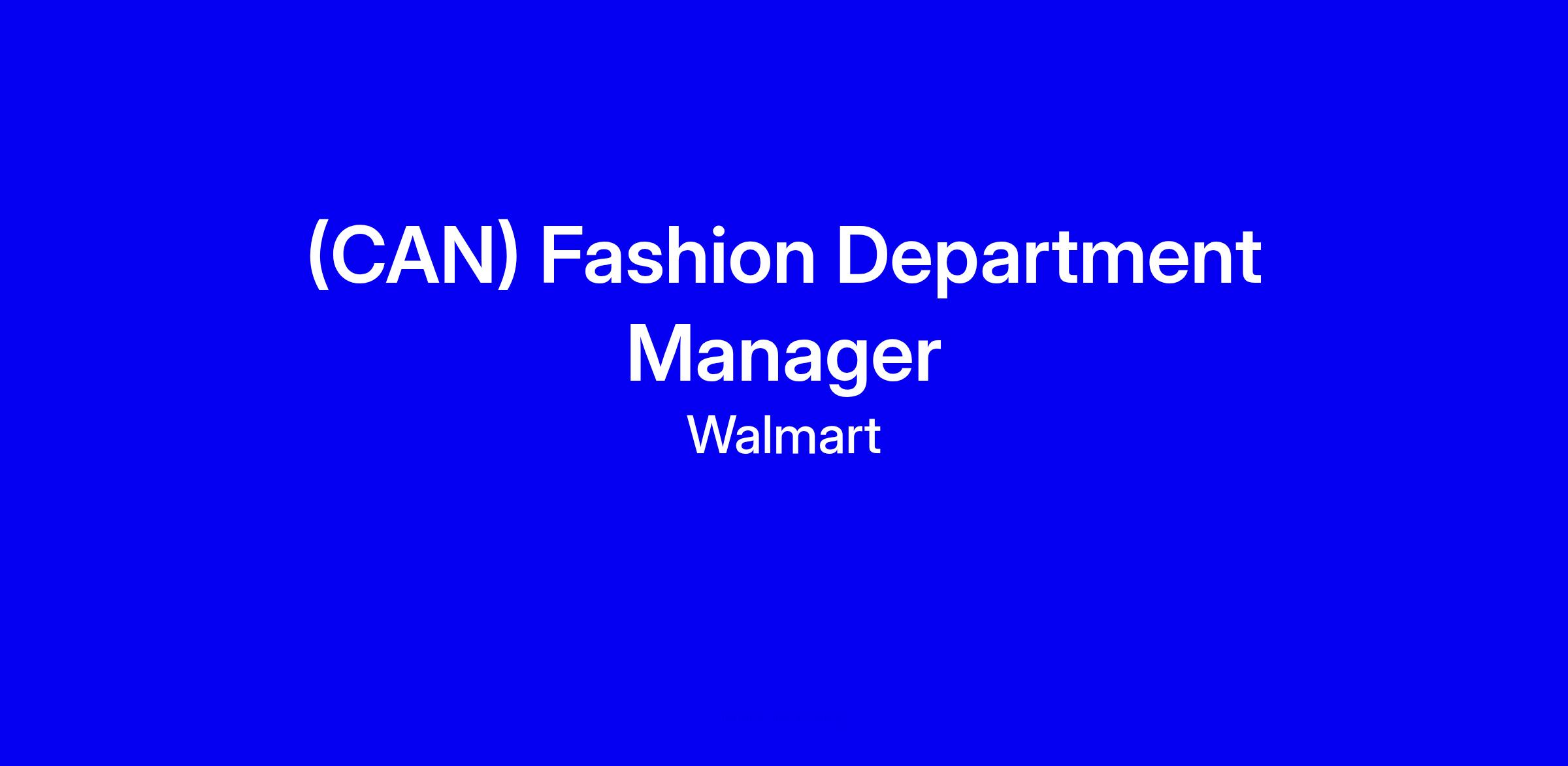 (CAN) Fashion Department Manager

Walmart